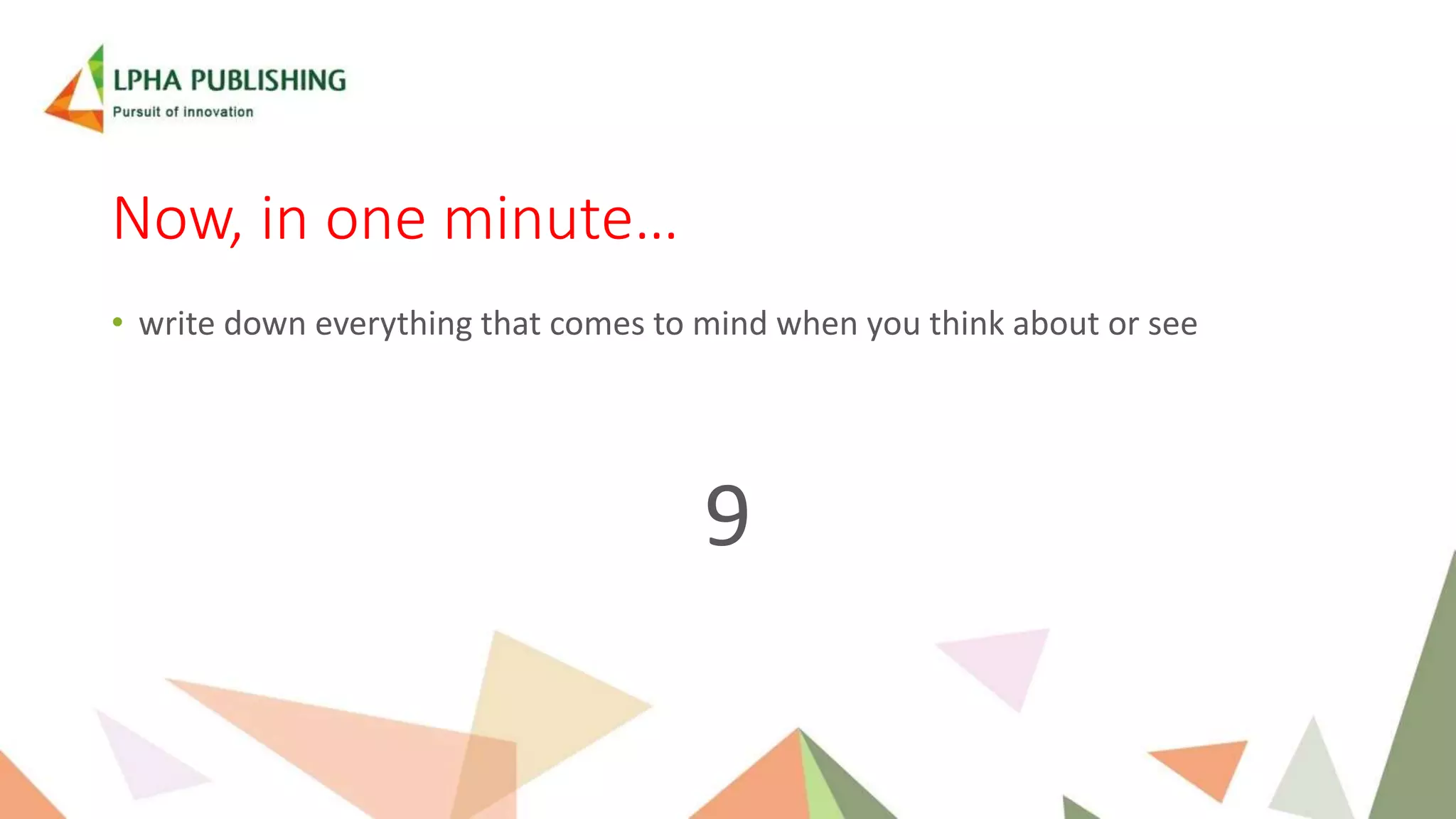 LPHA PUBLISHING
Pursuit of innovation

Now, in one minute…

• write down everything that comes to mind when you think about or see

9